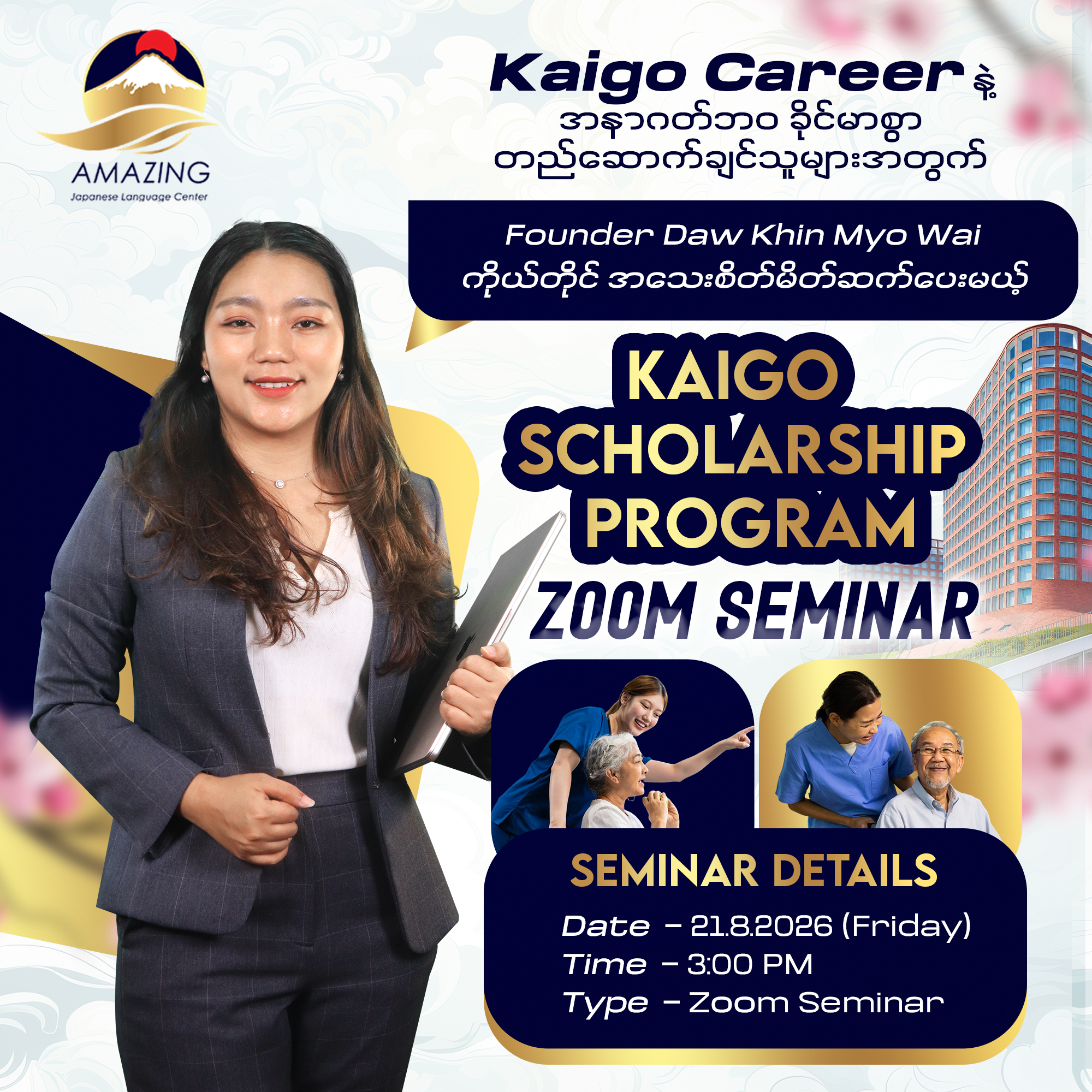 AMAZING
Japanese Language Center

Kaigo Career နဲ့
အနာဂတ်ဘဝ ခိုင်မာစွာ
တည်ဆောက်ချင်သူများအတွက်

Founder Daw Khin Myo Wai
ကိုယ်တိုင် အသေးစိတ်မိတ်ဆက်ပေးမယ့်

KAIGO
SCHOLARSHIP
PROGRAM
ZOOM SEMINAR

SEMINAR DETAILS
Date - 21.8.2026 (Friday)
Time - 3:00 PM
Type - Zoom Seminar